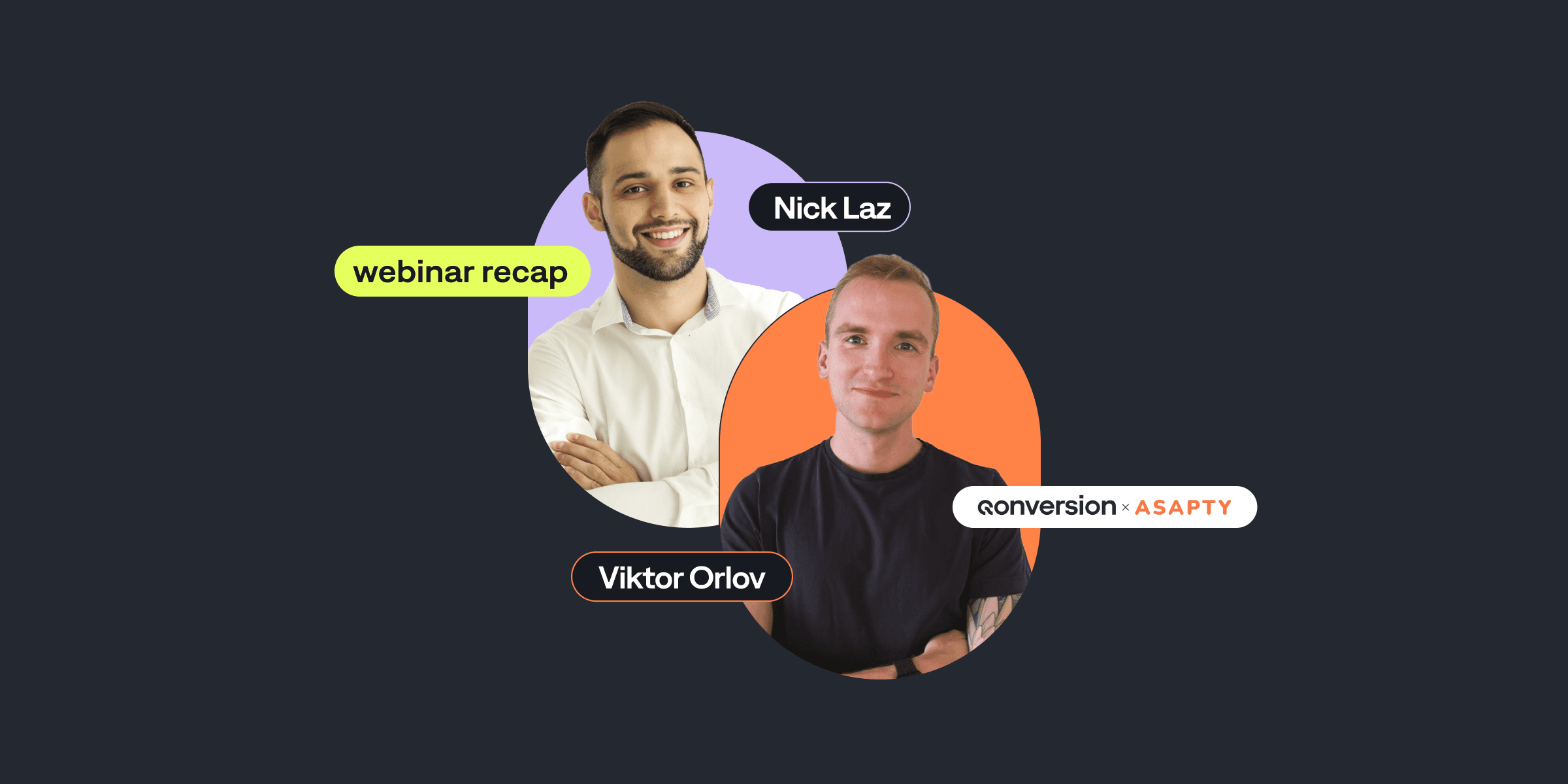 Nick Laz

webinar recap

qonversion × ASAPTY

Viktor Orlov